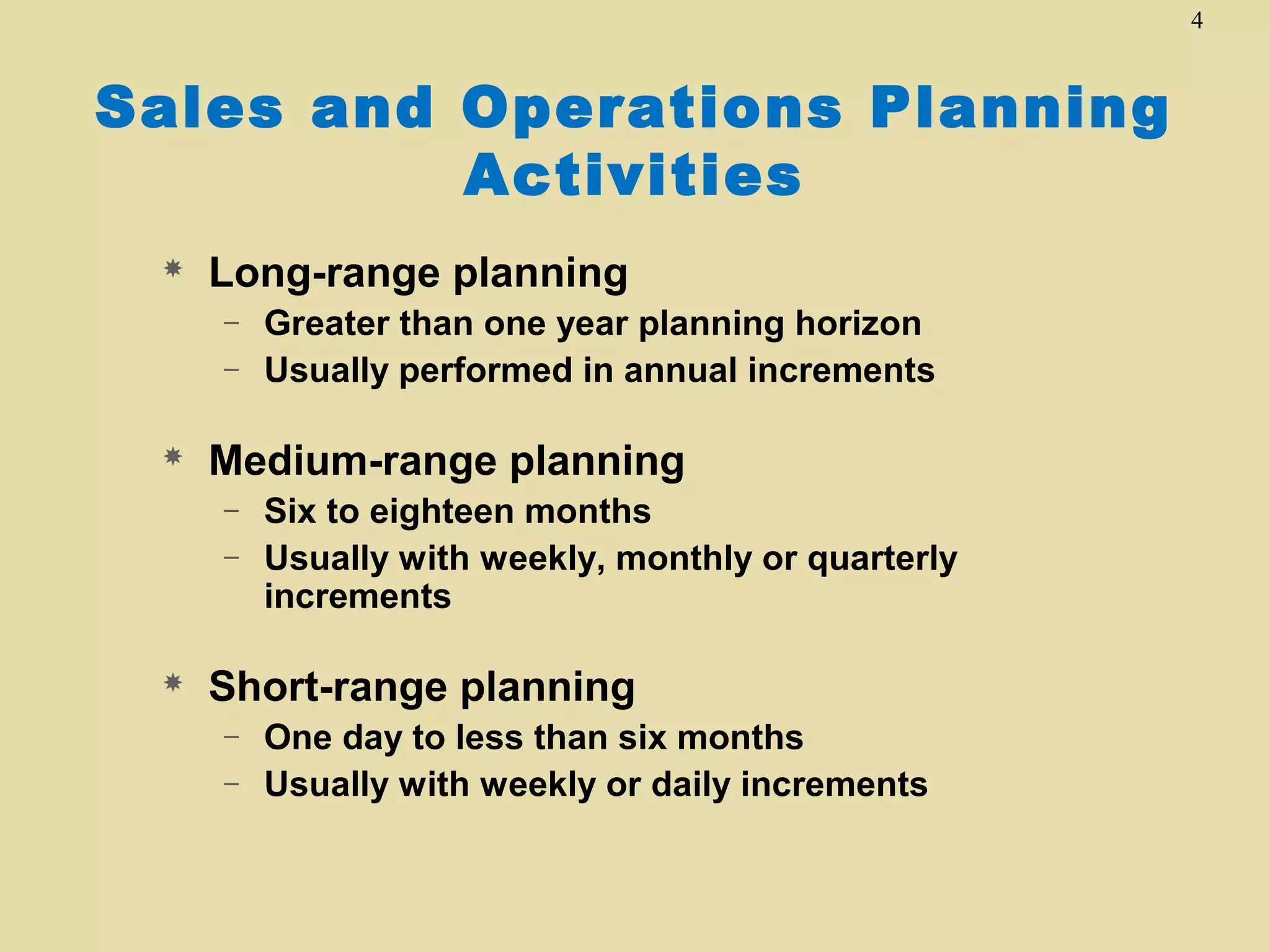 4

Sales and Operations Planning Activities

Long-range planning
– Greater than one year planning horizon
– Usually performed in annual increments

Medium-range planning
– Six to eighteen months
– Usually with weekly, monthly or quarterly increments

Short-range planning
– One day to less than six months
– Usually with weekly or daily increments